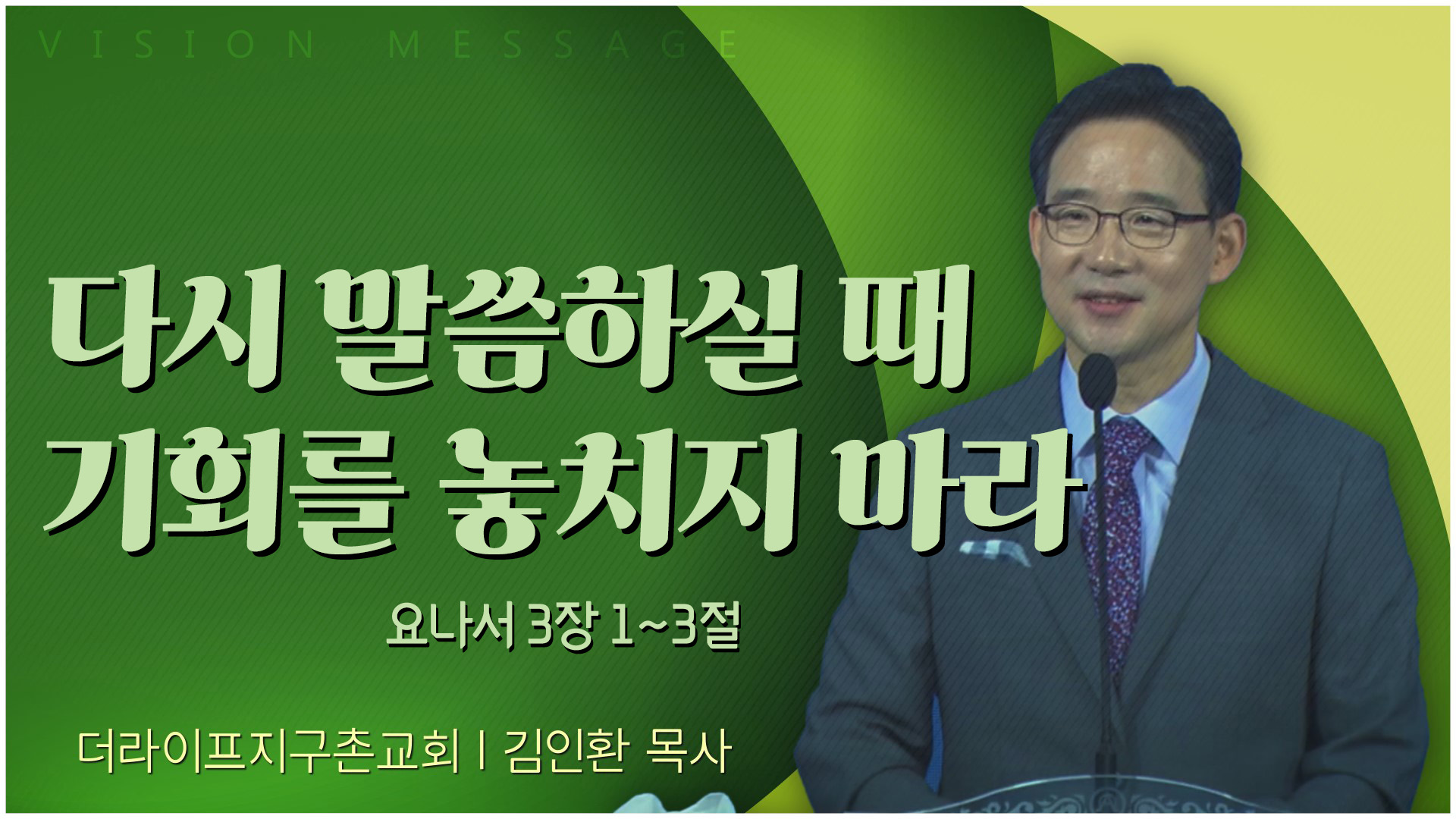 VISION MESSAGE

다시 말씀하실 때 기회를 놓치지 마라

요나서 3장 1~3절

더라이프지구촌교회 | 김인환 목사